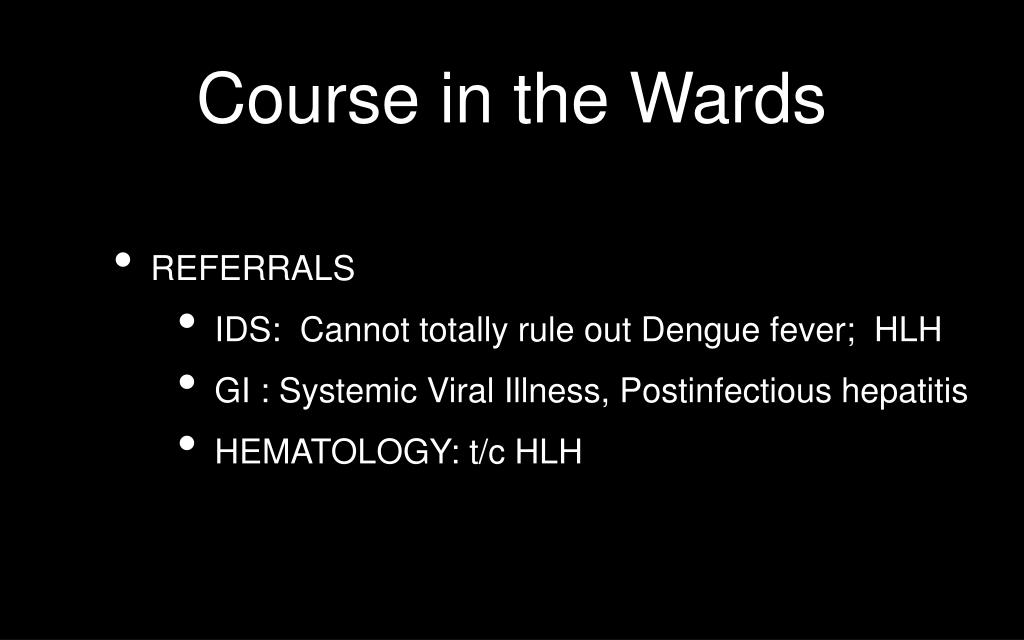 Course in the Wards

• REFERRALS
  • IDS: Cannot totally rule out Dengue fever; HLH
  • GI : Systemic Viral Illness, Postinfectious hepatitis
  • HEMATOLOGY: t/c HLH